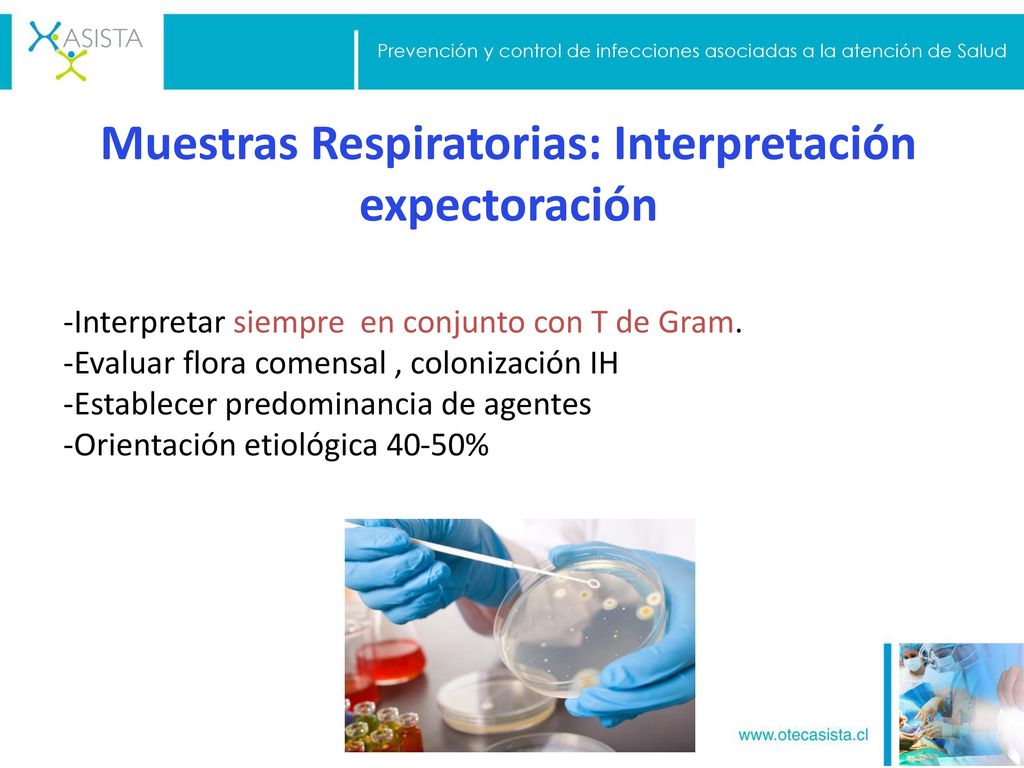 ASISTA

Prevención y control de infecciones asociadas a la atención de Salud

Muestras Respiratorias: Interpretación expectoración

-Interpretar siempre en conjunto con T de Gram.
-Evaluar flora comensal , colonización IH
-Establecer predominancia de agentes
-Orientación etiológica 40-50%

www.otecasista.cl